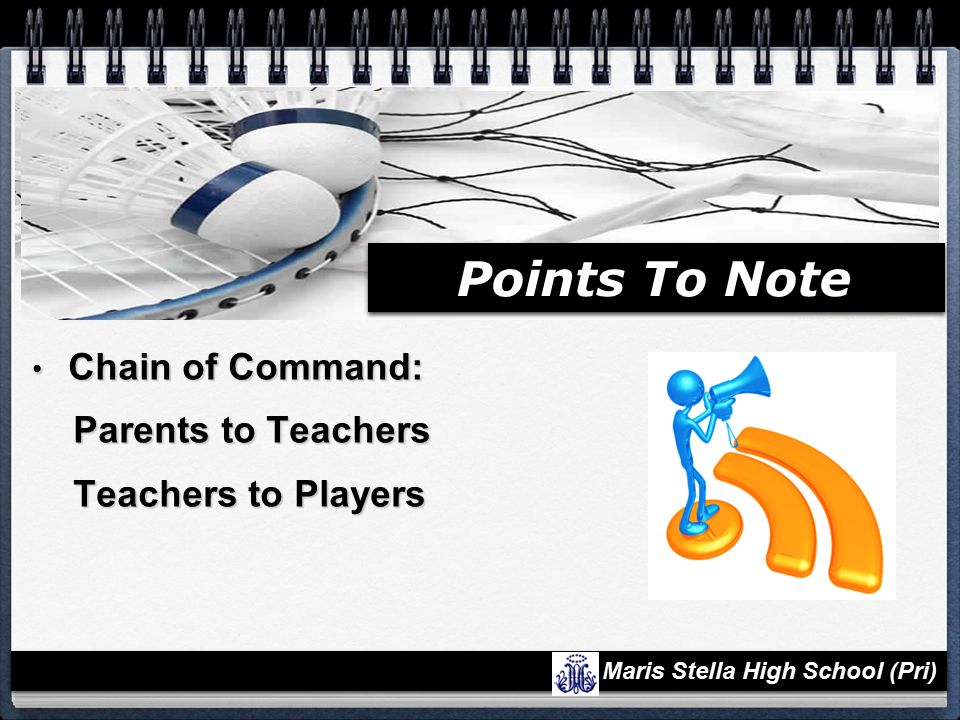 Points To Note

• Chain of Command:

Parents to Teachers

Teachers to Players

Maris Stella High School (Pri)